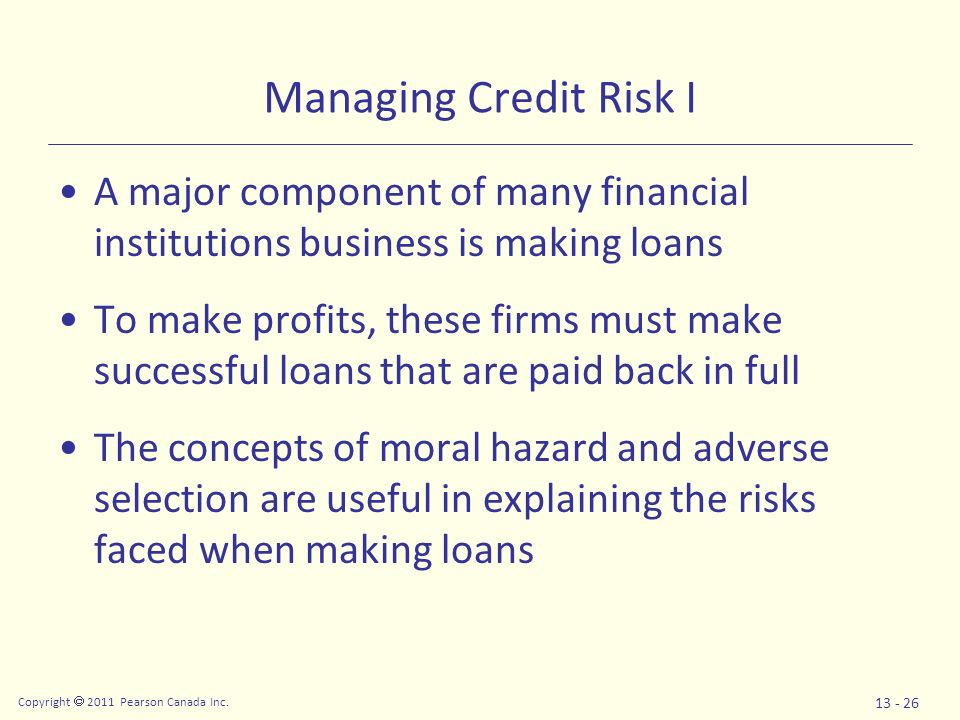 Managing Credit Risk I

• A major component of many financial institutions business is making loans

• To make profits, these firms must make successful loans that are paid back in full

• The concepts of moral hazard and adverse selection are useful in explaining the risks faced when making loans

Copyright © 2011 Pearson Canada Inc.

13 - 26